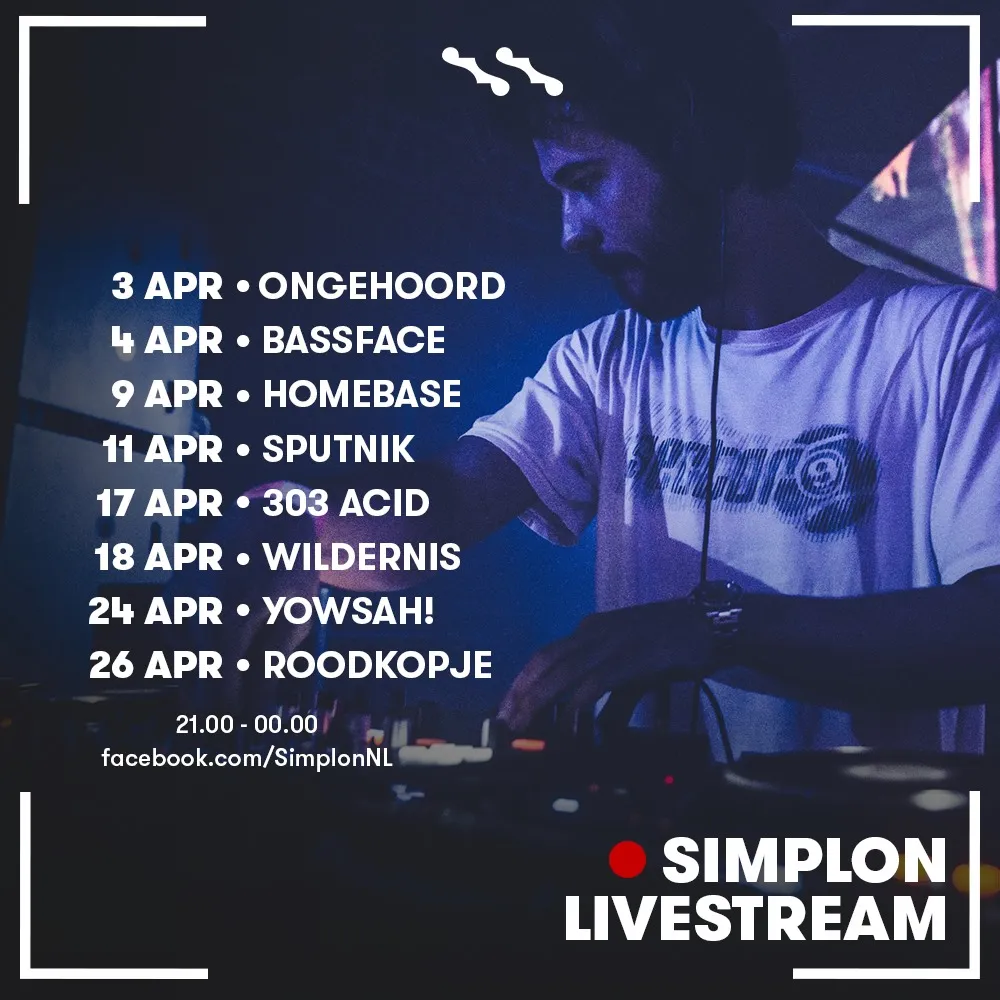 3 APR • ONGEHOORD
4 APR • BASSFACE
9 APR • HOMEBASE
11 APR • SPUTNIK
17 APR • 303 ACID
18 APR • WILDERNIS
24 APR • YOWSAH!
26 APR • ROODKOPJE

21.00 - 00.00
facebook.com/SimplonNL

SIMPLON LIVESTREAM